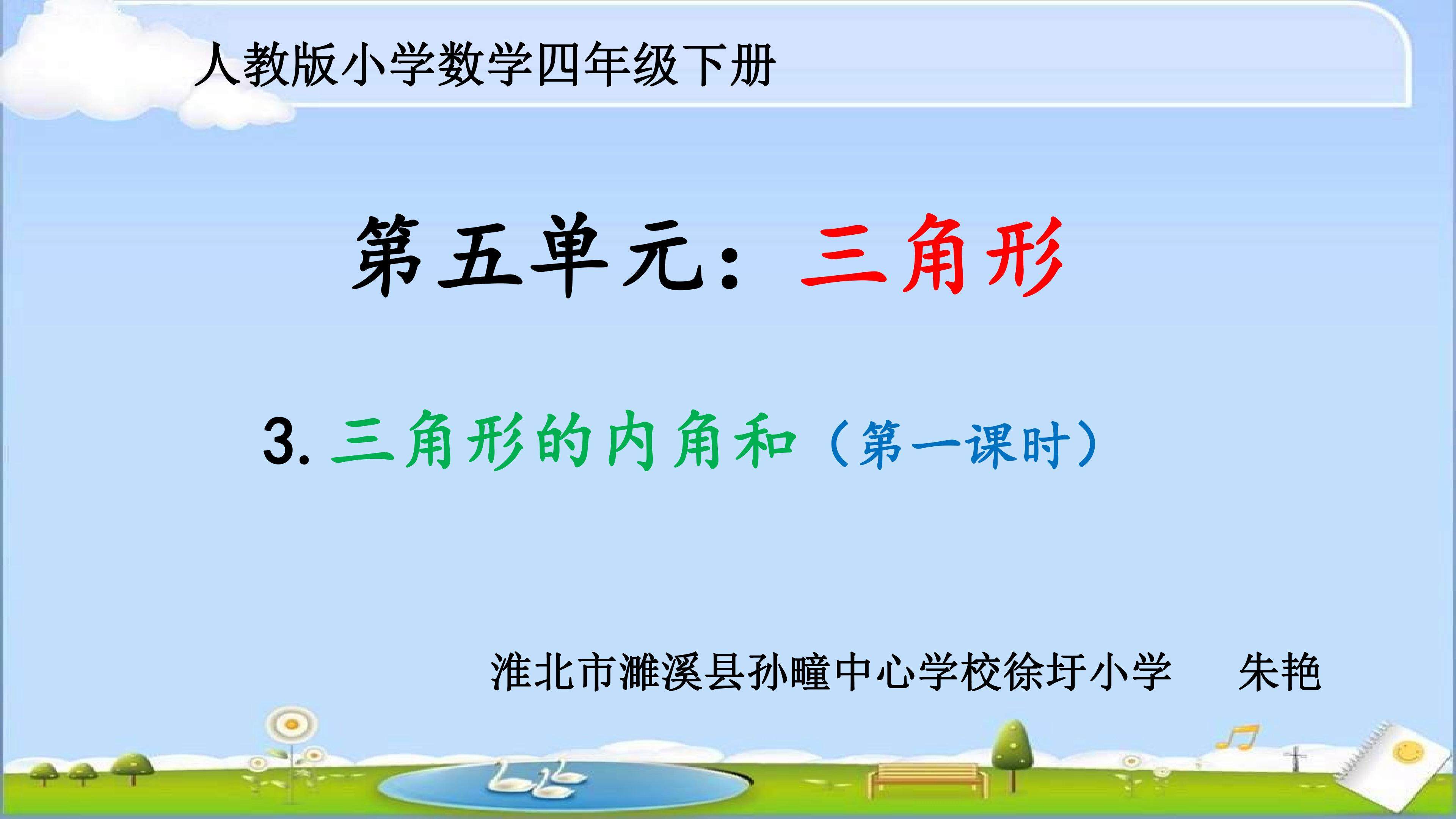 人教版小学数学四年级下册

第五单元：三角形

3. 三角形的内角和（第一课时）

淮北市濉溪县孙疃中心学校徐圩小学　　朱艳